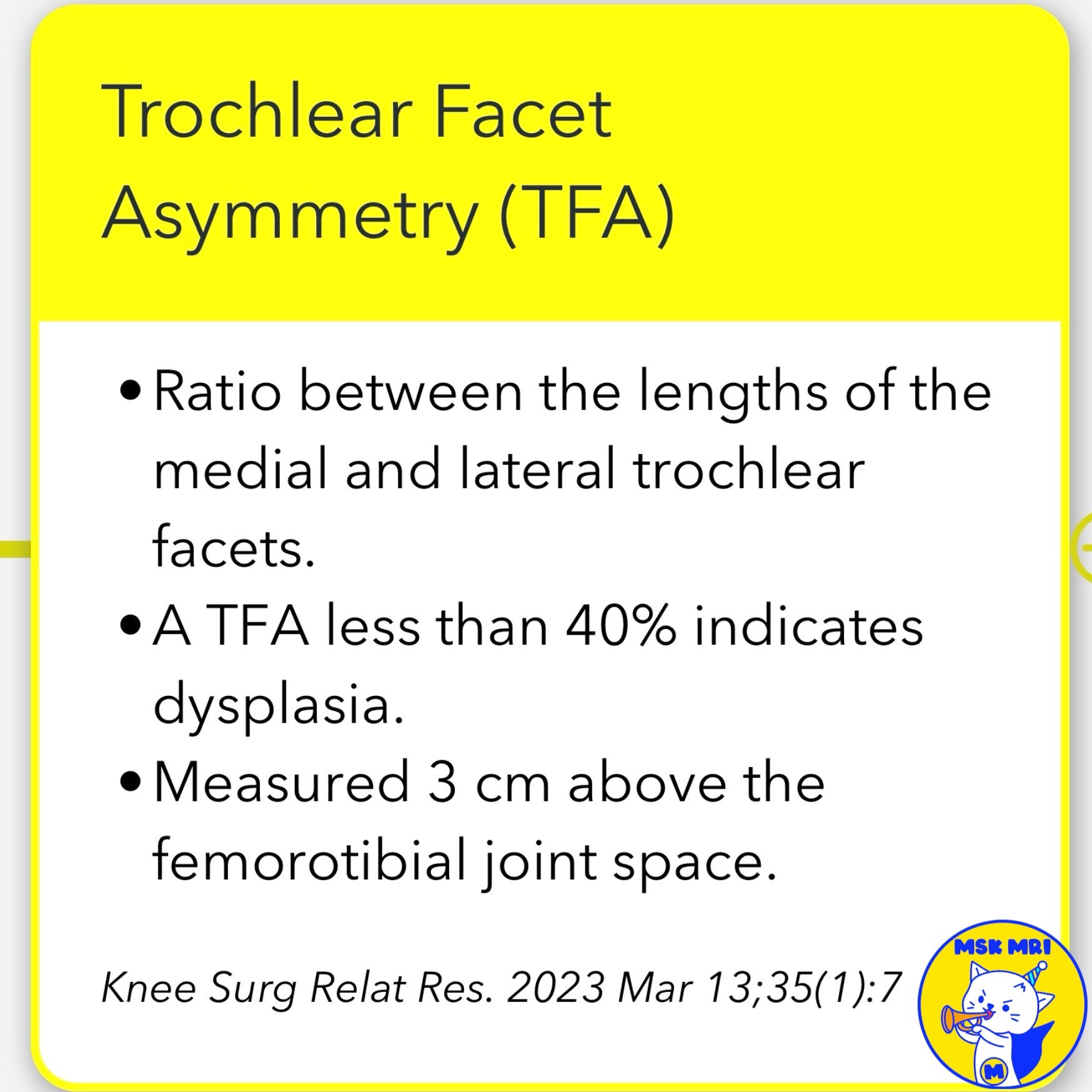 Trochlear Facet Asymmetry (TFA)

• Ratio between the lengths of the medial and lateral trochlear facets.
• A TFA less than 40% indicates dysplasia.
• Measured 3 cm above the femorotibial joint space.

Knee Surg Relat Res. 2023 Mar 13;35(1):7

MSK MRI
M